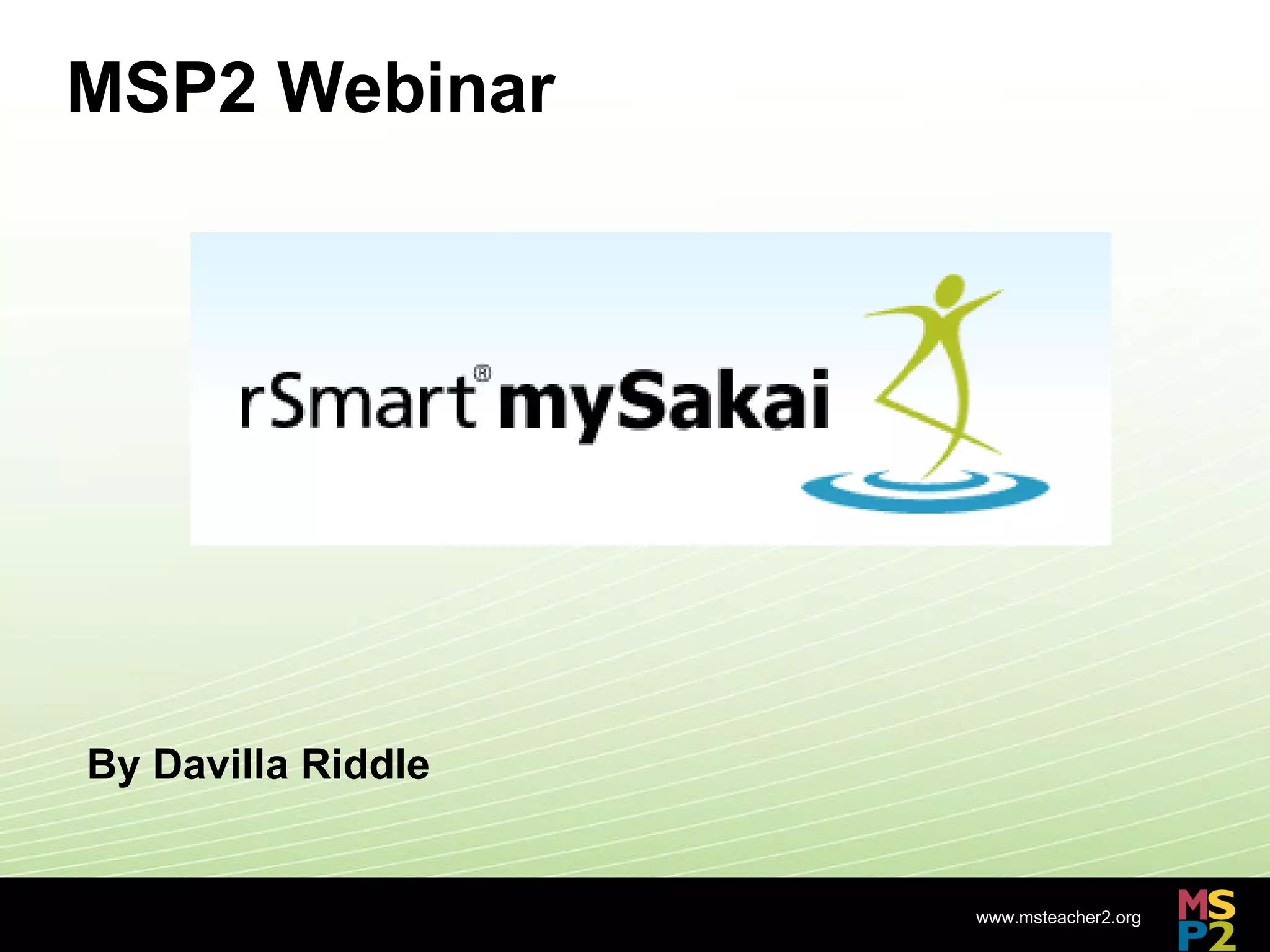 MSP2 Webinar

rSmart® mySakai

By Davilla Riddle

www.msteacher2.org

MS
P2